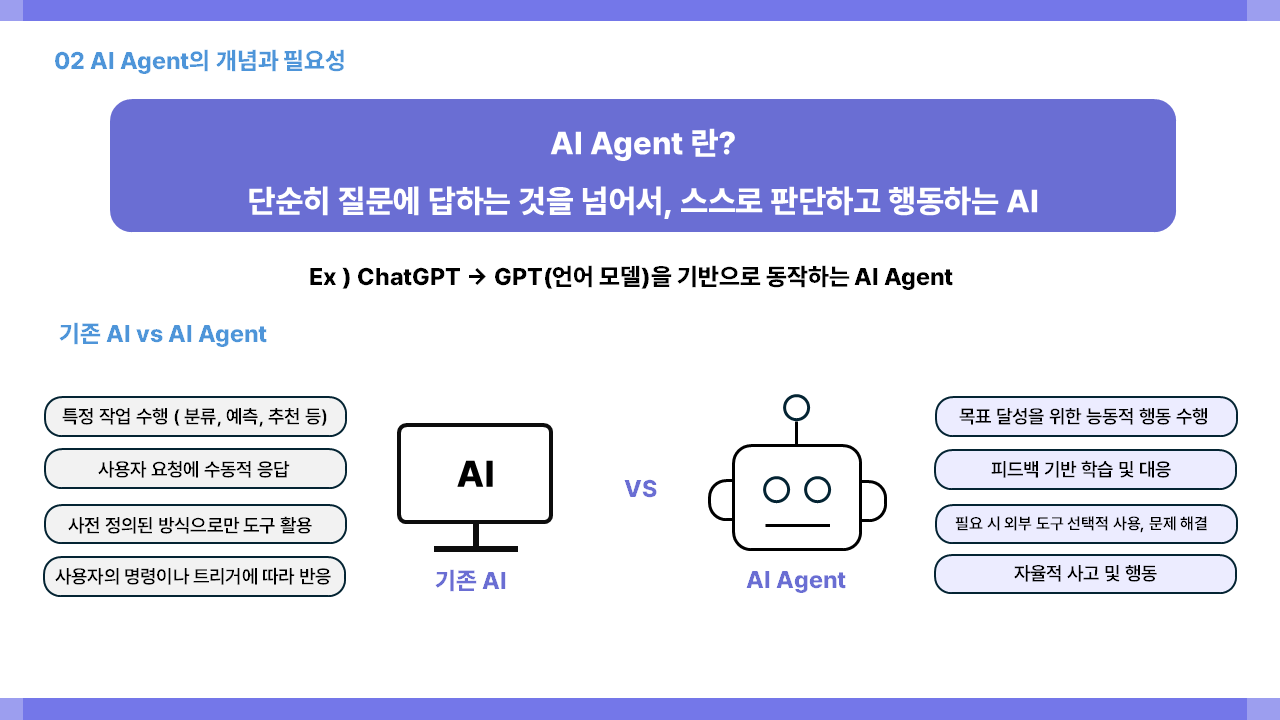 02 AI Agent의 개념과 필요성

AI Agent 란?
단순히 질문에 답하는 것을 넘어서, 스스로 판단하고 행동하는 AI

Ex ) ChatGPT → GPT(언어 모델)을 기반으로 동작하는 AI Agent

기존 AI vs AI Agent

특정 작업 수행 ( 분류, 예측, 추천 등)

사용자 요청에 수동적 응답

사전 정의된 방식으로만 도구 활용

사용자의 명령이나 트리거에 따라 반응

AI

기존 AI

vs

AI Agent

목표 달성을 위한 능동적 행동 수행

피드백 기반 학습 및 대응

필요 시 외부 도구 선택적 사용, 문제 해결

자율적 사고 및 행동